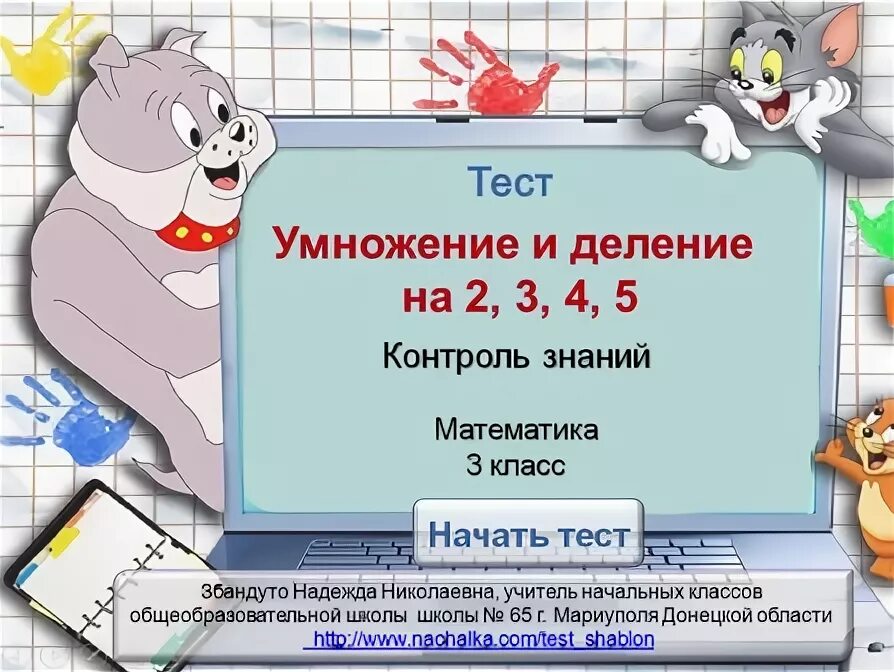 Тест

Умножение и деление на 2, 3, 4, 5

Контроль знаний

Математика
3 класс

Начать тест

Збандуто Надежда Николаевна, учитель начальных классов общеобразовательной школы школы № 65 г. Мариуполя Донецкой области
http://www.nachalka.com/test_shablon